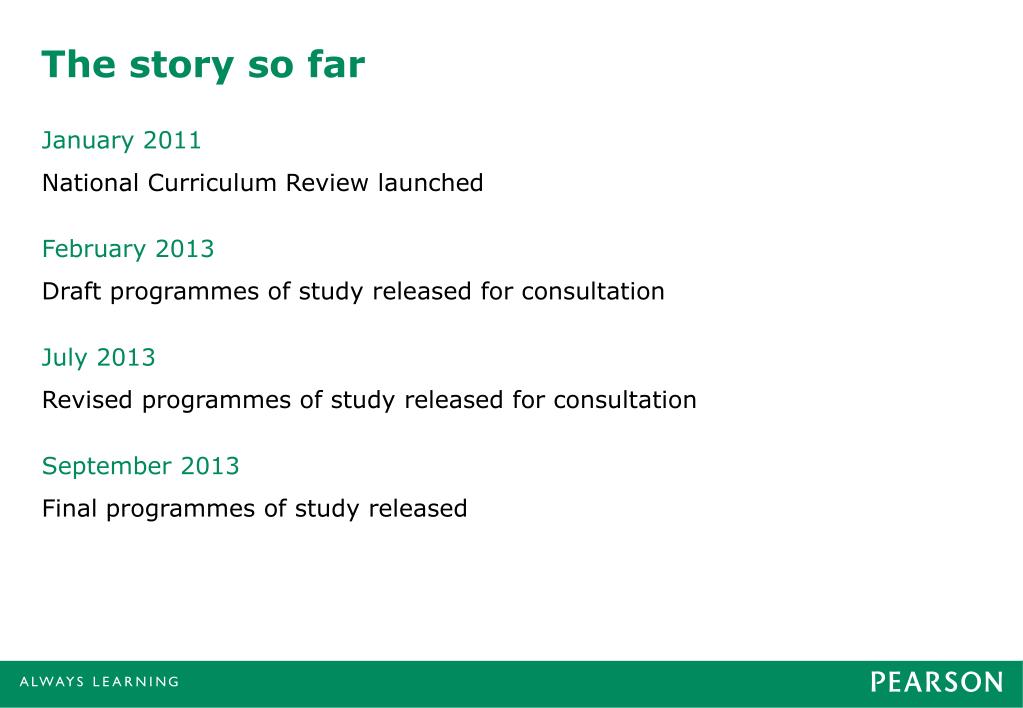 The story so far

January 2011

National Curriculum Review launched

February 2013

Draft programmes of study released for consultation

July 2013

Revised programmes of study released for consultation

September 2013

Final programmes of study released

ALWAYS LEARNING

PEARSON